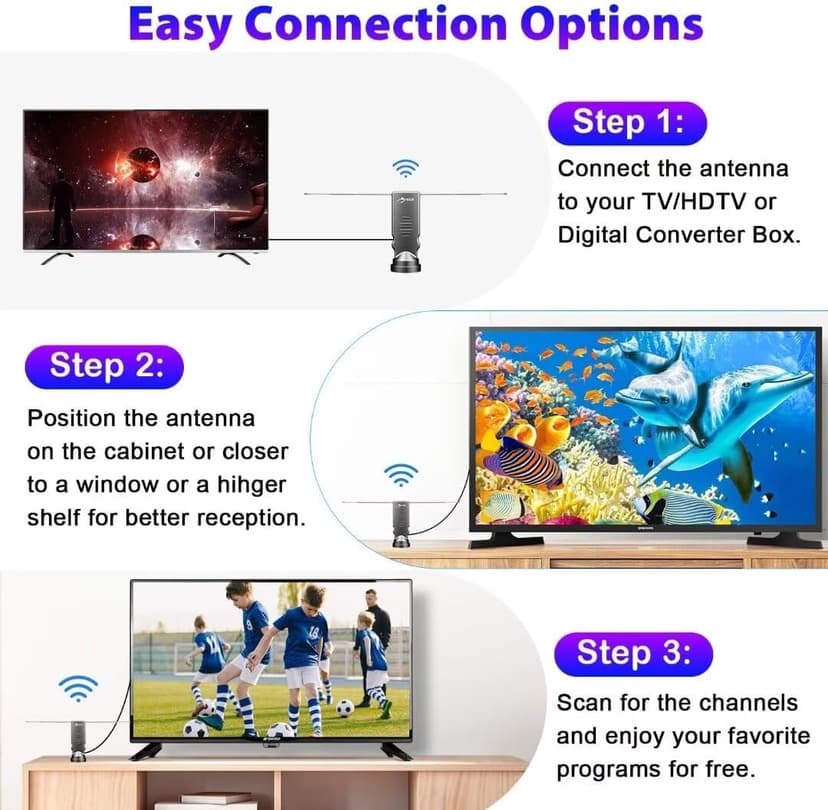 Easy Connection Options

Step 1:

Connect the antenna to your TV/HDTV or Digital Converter Box.

Step 2:

Position the antenna on the cabinet or closer to a window or a hihger shelf for better reception.

Step 3:

Scan for the channels and enjoy your favorite programs for free.